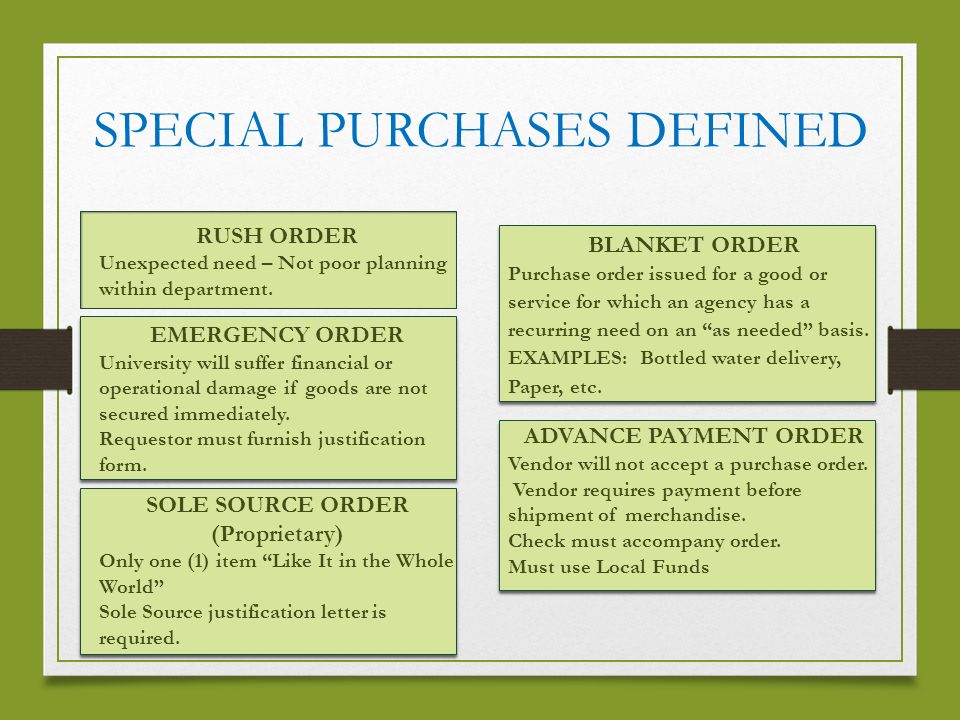 SPECIAL PURCHASES DEFINED

RUSH ORDER
Unexpected need – Not poor planning within department.

EMERGENCY ORDER
University will suffer financial or operational damage if goods are not secured immediately.
Requestor must furnish justification form.

SOLE SOURCE ORDER
(Proprietary)
Only one (1) item “Like It in the Whole World”
Sole Source justification letter is required.

BLANKET ORDER
Purchase order issued for a good or service for which an agency has a recurring need on an “as needed” basis.
EXAMPLES: Bottled water delivery, Paper, etc.

ADVANCE PAYMENT ORDER
Vendor will not accept a purchase order.
Vendor requires payment before shipment of merchandise.
Check must accompany order.
Must use Local Funds